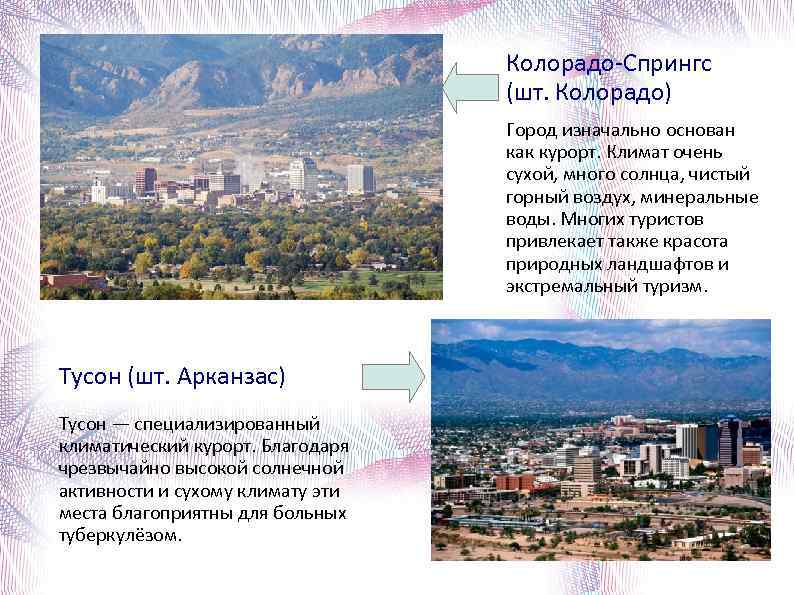 Колорадо-Спрингс (шт. Колорадо)

Город изначально основан как курорт. Климат очень сухой, много солнца, чистый горный воздух, минеральные воды. Многих туристов привлекает также красота природных ландшафтов и экстремальный туризм.

Тусон (шт. Арканзас)

Тусон — специализированный климатический курорт. Благодаря чрезвычайно высокой солнечной активности и сухому климату эти места благоприятны для больных туберкулёзом.